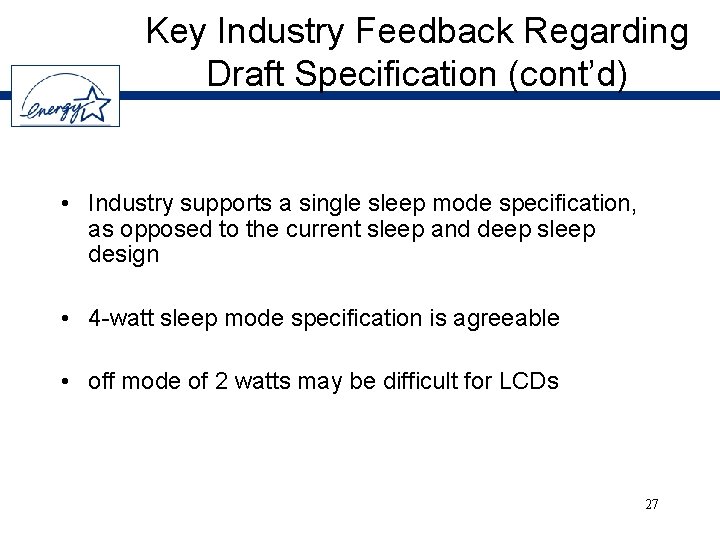 Key Industry Feedback Regarding Draft Specification (cont'd)

energy

• Industry supports a single sleep mode specification, as opposed to the current sleep and deep sleep design

• 4-watt sleep mode specification is agreeable

• off mode of 2 watts may be difficult for LCDs

27